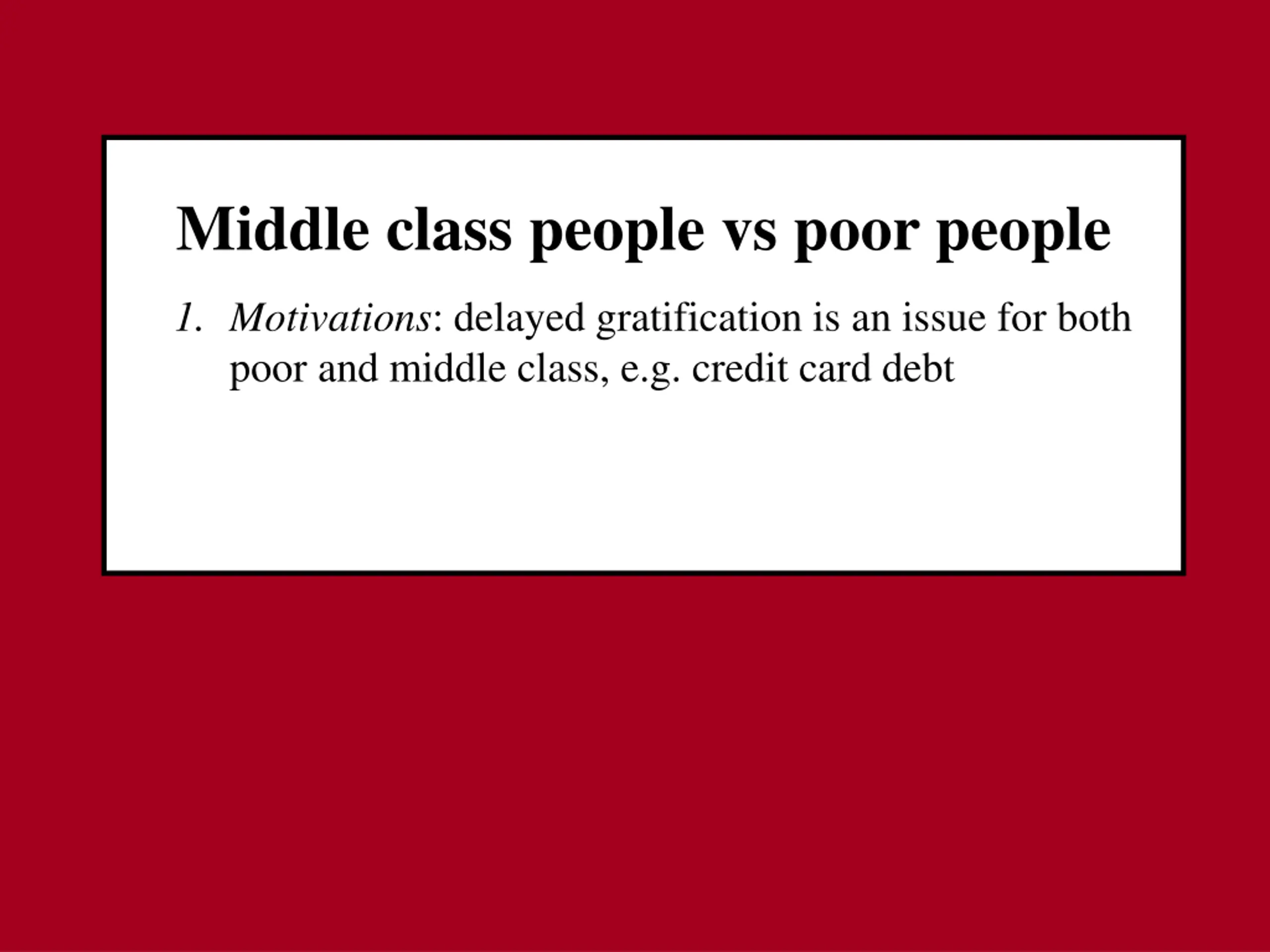 Middle class people vs poor people

1. Motivations: delayed gratification is an issue for both poor and middle class, e.g. credit card debt